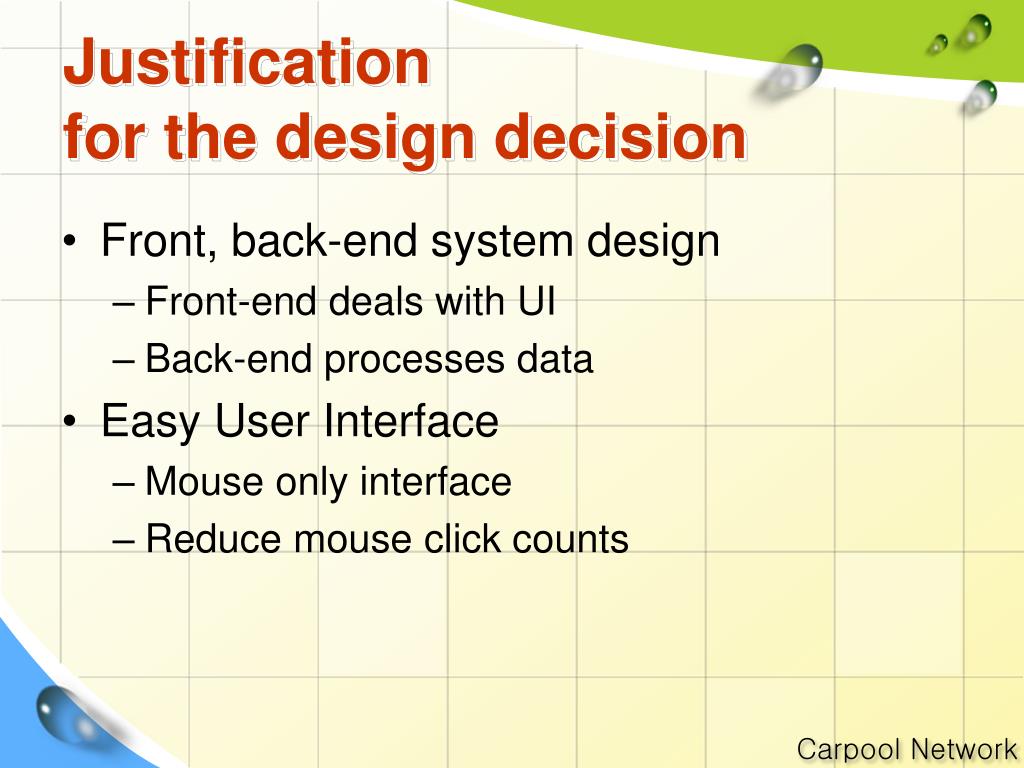 Justification
for the design decision

• Front, back-end system design
– Front-end deals with UI
– Back-end processes data
• Easy User Interface
– Mouse only interface
– Reduce mouse click counts

Carpool Network